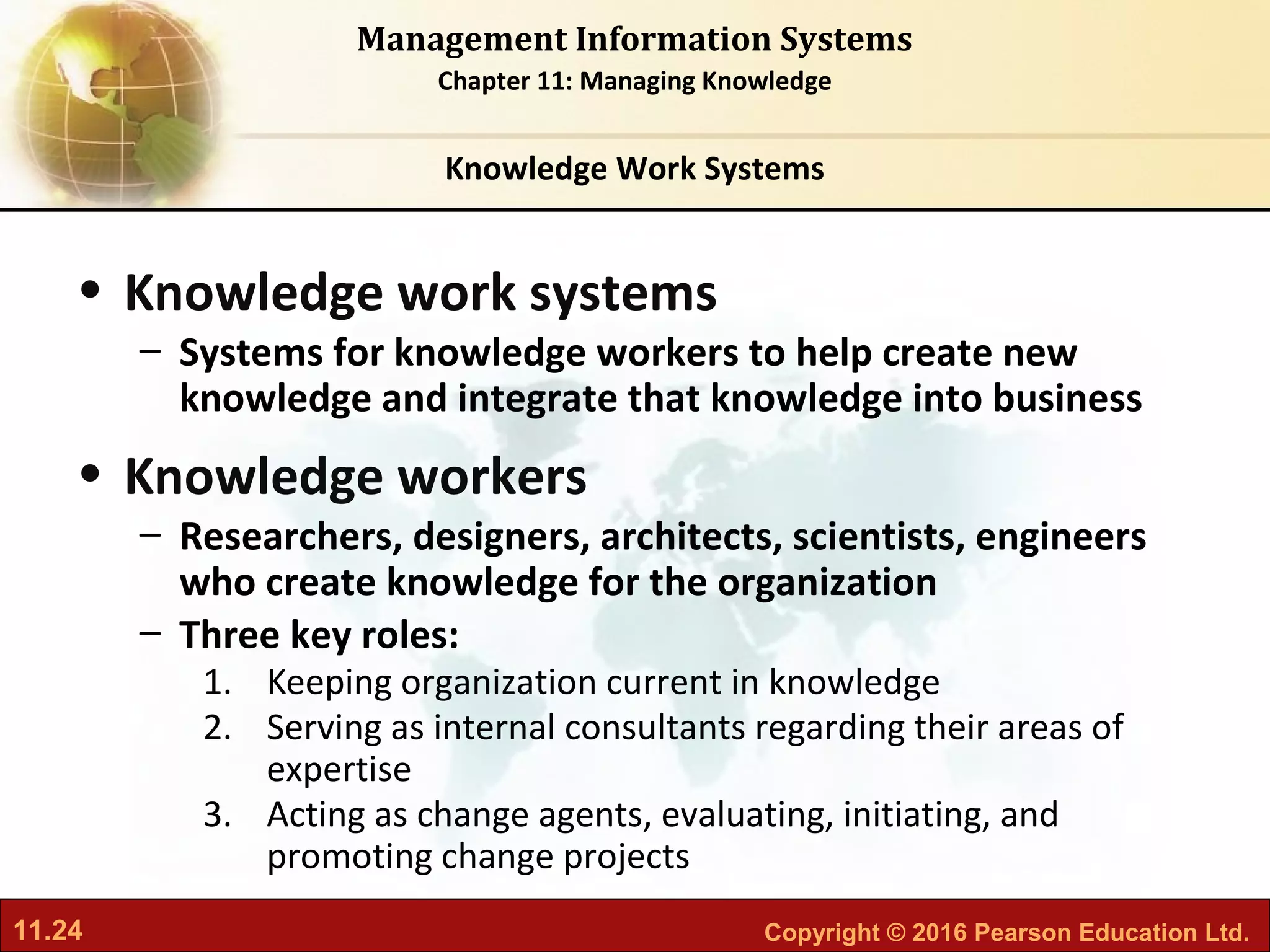 Management Information Systems
Chapter 11: Managing Knowledge

Knowledge Work Systems

• Knowledge work systems
– Systems for knowledge workers to help create new knowledge and integrate that knowledge into business

• Knowledge workers
– Researchers, designers, architects, scientists, engineers who create knowledge for the organization
– Three key roles:
1. Keeping organization current in knowledge
2. Serving as internal consultants regarding their areas of expertise
3. Acting as change agents, evaluating, initiating, and promoting change projects

11.24

Copyright © 2016 Pearson Education Ltd.